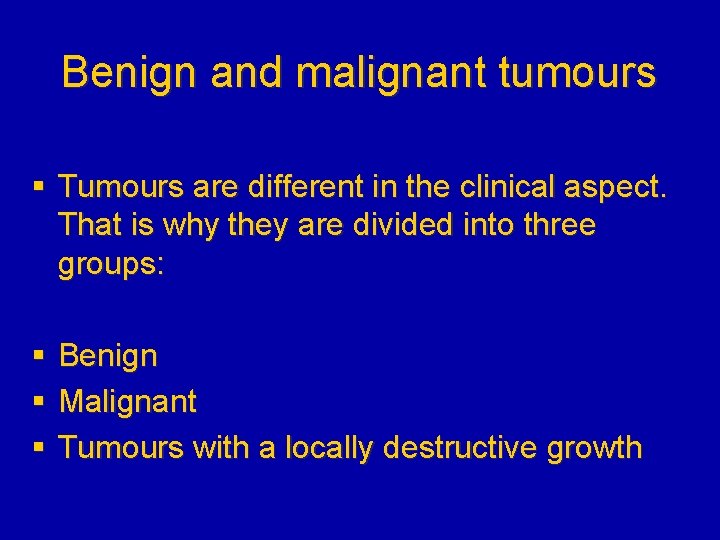 Benign and malignant tumours

▪ Tumours are different in the clinical aspect. That is why they are divided into three groups:

▪ Benign
▪ Malignant
▪ Tumours with a locally destructive growth